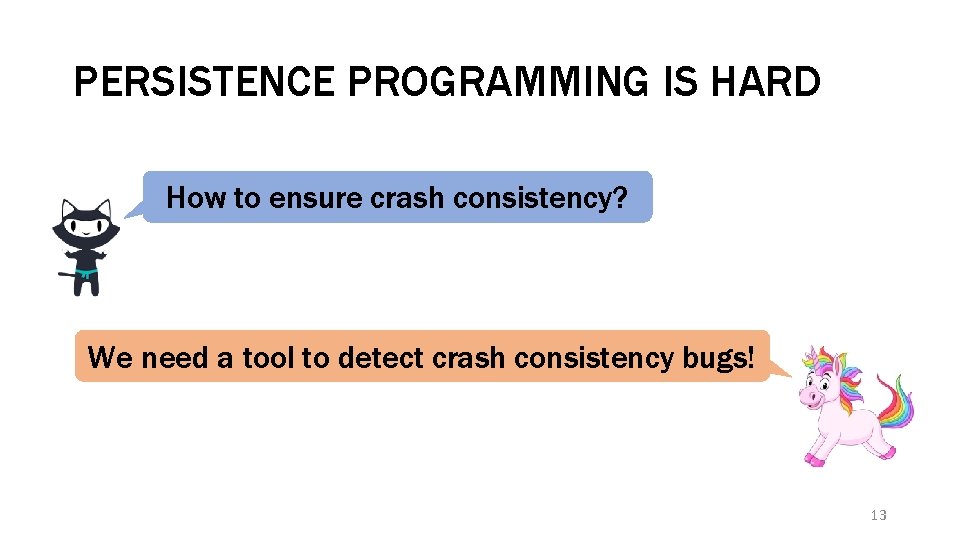 PERSISTENCE PROGRAMMING IS HARD

How to ensure crash consistency?

We need a tool to detect crash consistency bugs!

13